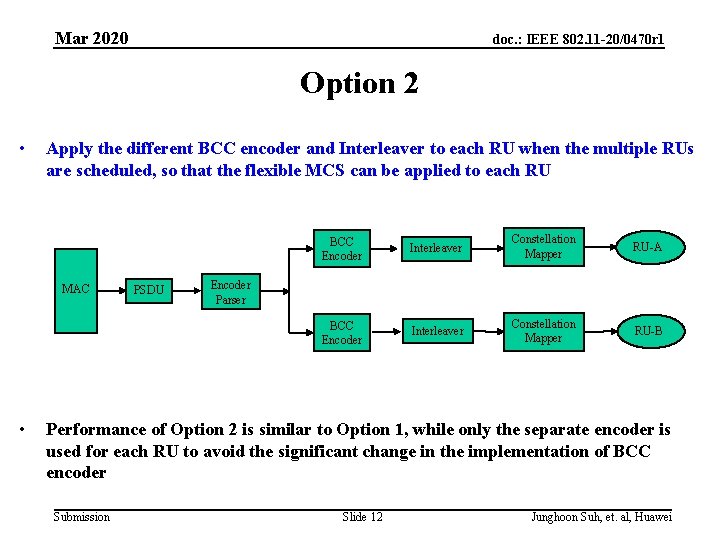 Mar 2020

doc.: IEEE 802.11-20/0470r1

Option 2

• Apply the different BCC encoder and Interleaver to each RU when the multiple RUs are scheduled, so that the flexible MCS can be applied to each RU

MAC

PSDU

Encoder Parser

BCC Encoder

Interleaver

Constellation Mapper

RU-A

BCC Encoder

Interleaver

Constellation Mapper

RU-B

• Performance of Option 2 is similar to Option 1, while only the separate encoder is used for each RU to avoid the significant change in the implementation of BCC encoder

Submission

Slide 12

Junghoon Suh, et. al, Huawei